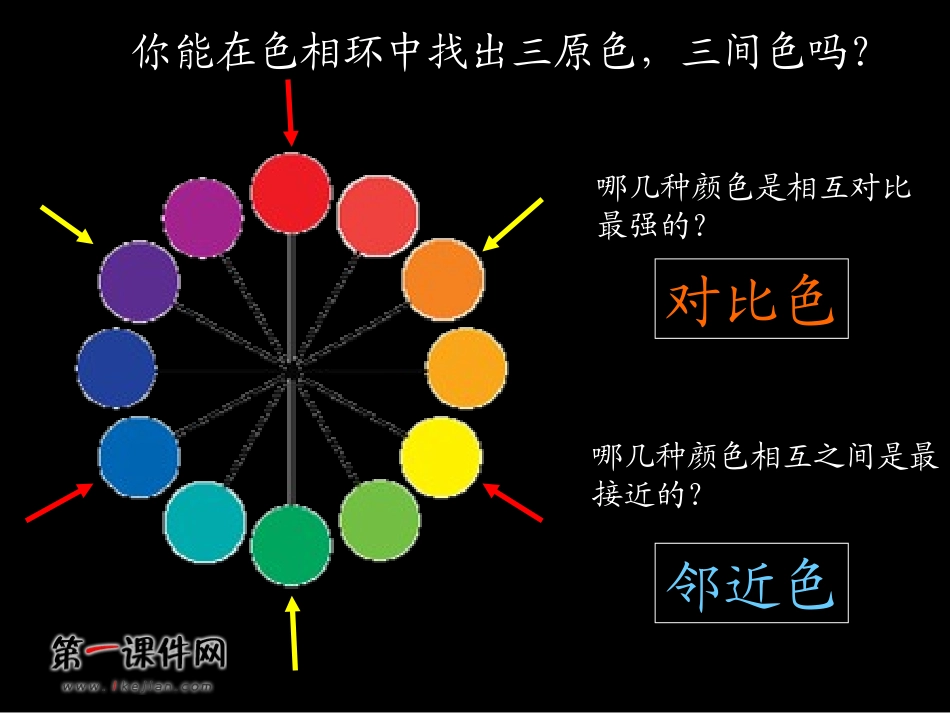 你能在色相环中找出三原色，三间色吗？

哪几种颜色是相互对比最强的？

对比色

哪几种颜色相互之间是最接近的？

邻近色

第一课件网
www.1kejian.com